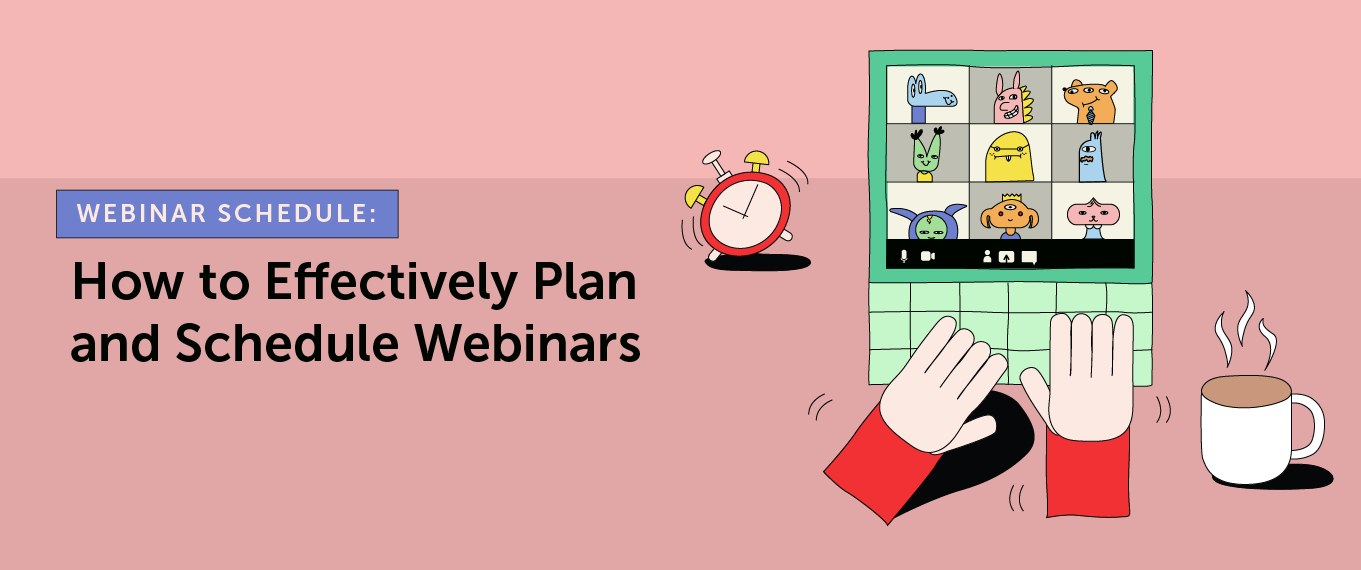 WEBINAR SCHEDULE:

How to Effectively Plan and Schedule Webinars